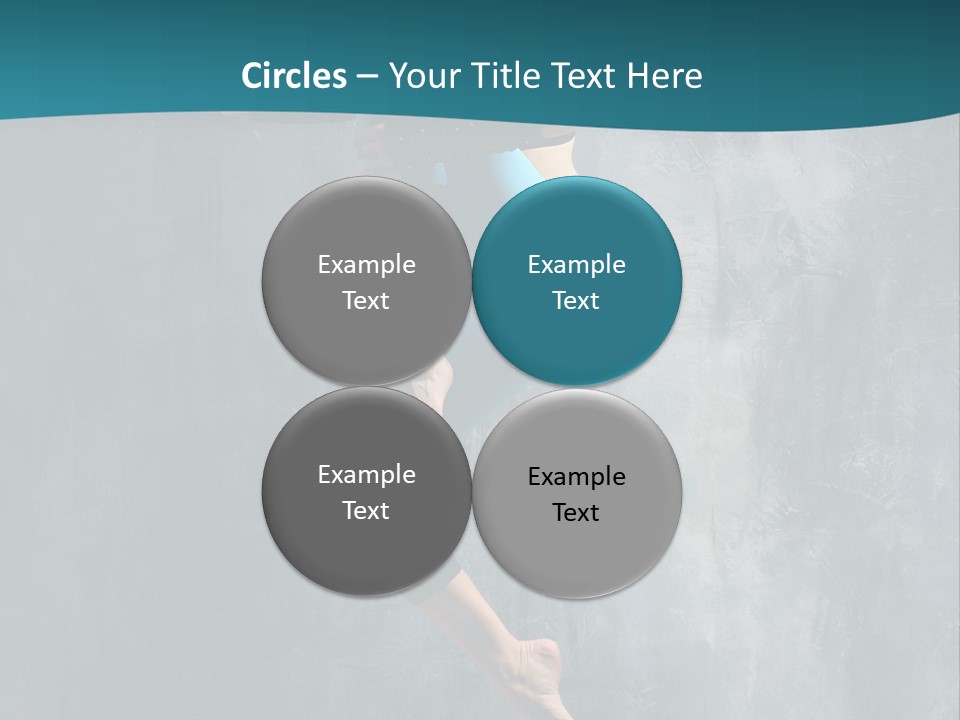 Circles – Your Title Text Here

Example Text

Example Text

Example Text

Example Text